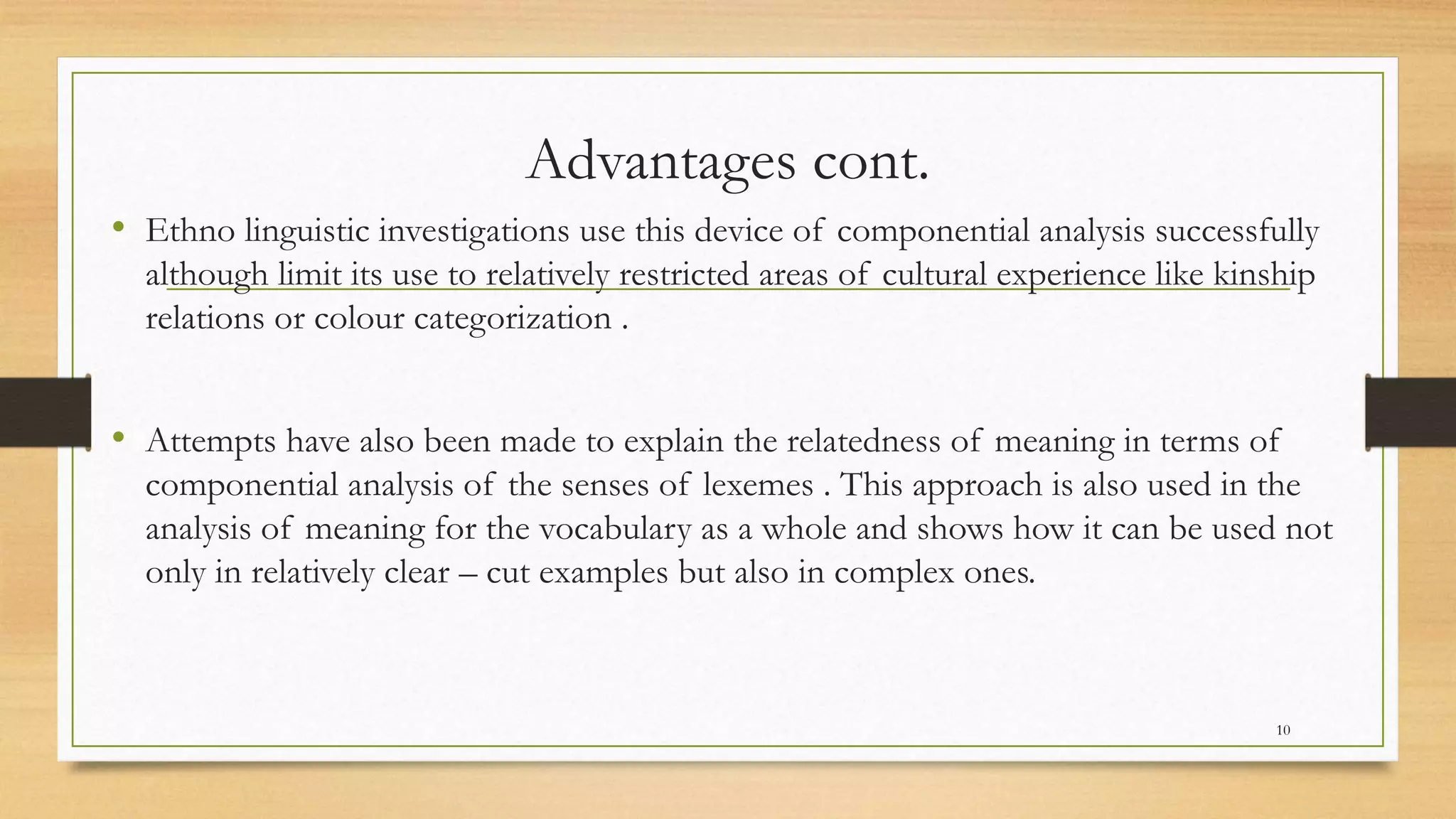 Advantages cont.

• Ethno linguistic investigations use this device of componential analysis successfully although limit its use to relatively restricted areas of cultural experience like kinship relations or colour categorization .

• Attempts have also been made to explain the relatedness of meaning in terms of componential analysis of the senses of lexemes . This approach is also used in the analysis of meaning for the vocabulary as a whole and shows how it can be used not only in relatively clear – cut examples but also in complex ones.

10